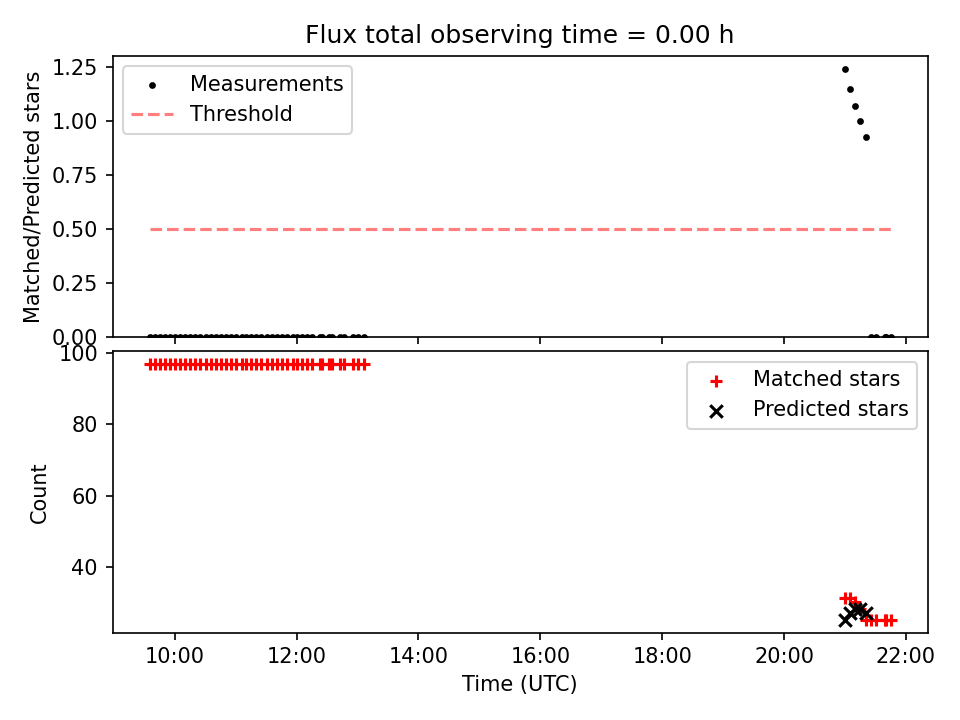 Flux total observing time = 0.00 h

Matched/Predicted stars

1.25
1.00
0.75
0.50
0.25
0.00

Measurements
Threshold

Count

100
80
60
40

Matched stars
Predicted stars

10:00
12:00
14:00
16:00
18:00
20:00
22:00

Time (UTC)